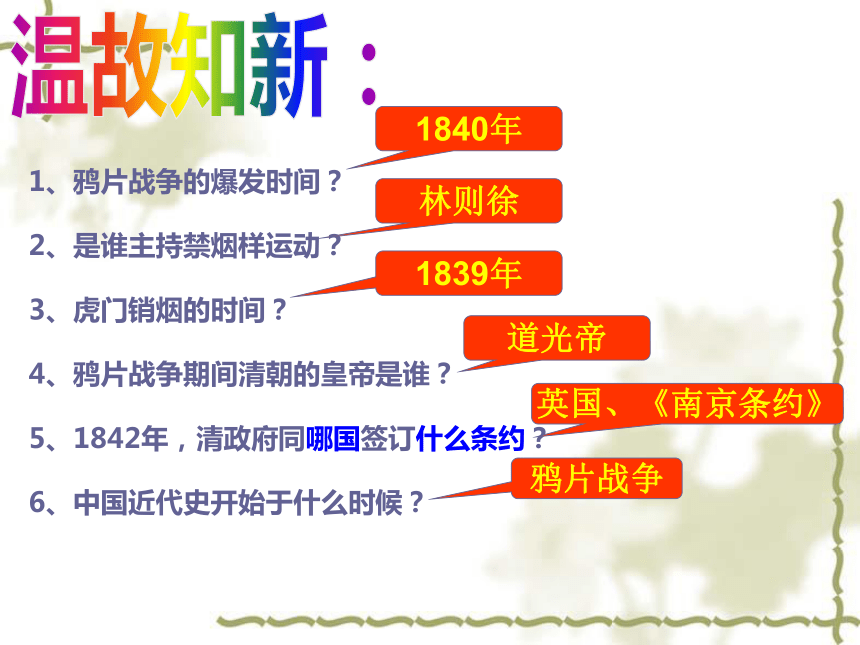 温故知新：

1、鸦片战争的爆发时间？

1840年

2、是谁主持禁烟样运动？

林则徐

3、虎门销烟的时间？

1839年

4、鸦片战争期间清朝的皇帝是谁？

道光帝

5、1842年，清政府同哪国签订什么条约？

英国、《南京条约》

6、中国近代史开始于什么时候？

鸦片战争